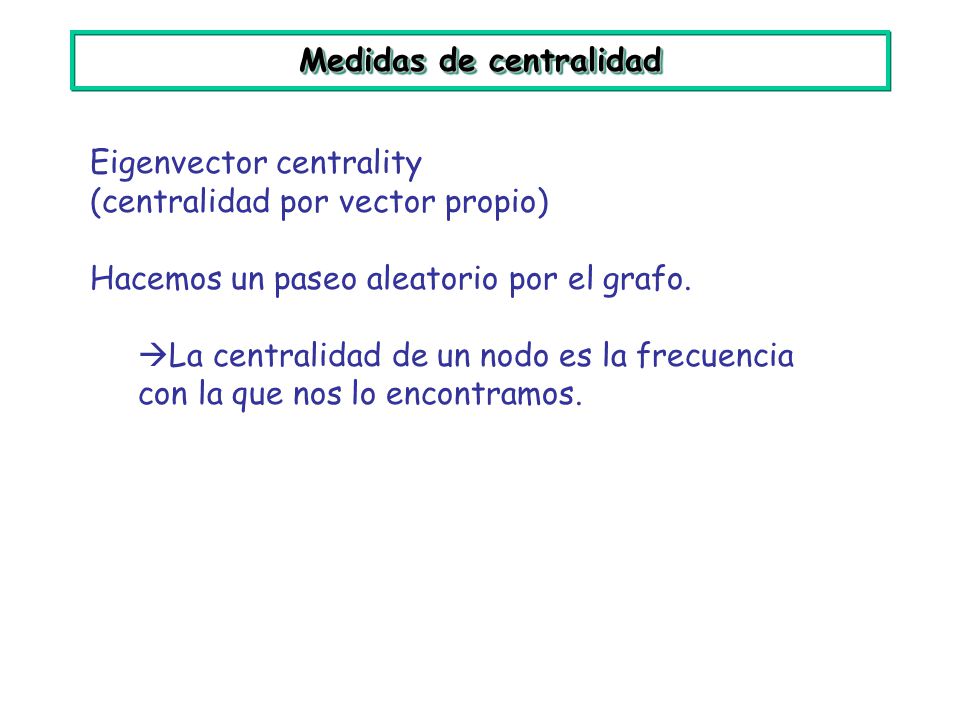 Medidas de centralidad

Eigenvector centrality
(centralidad por vector propio)

Hacemos un paseo aleatorio por el grafo.

→La centralidad de un nodo es la frecuencia con la que nos lo encontramos.